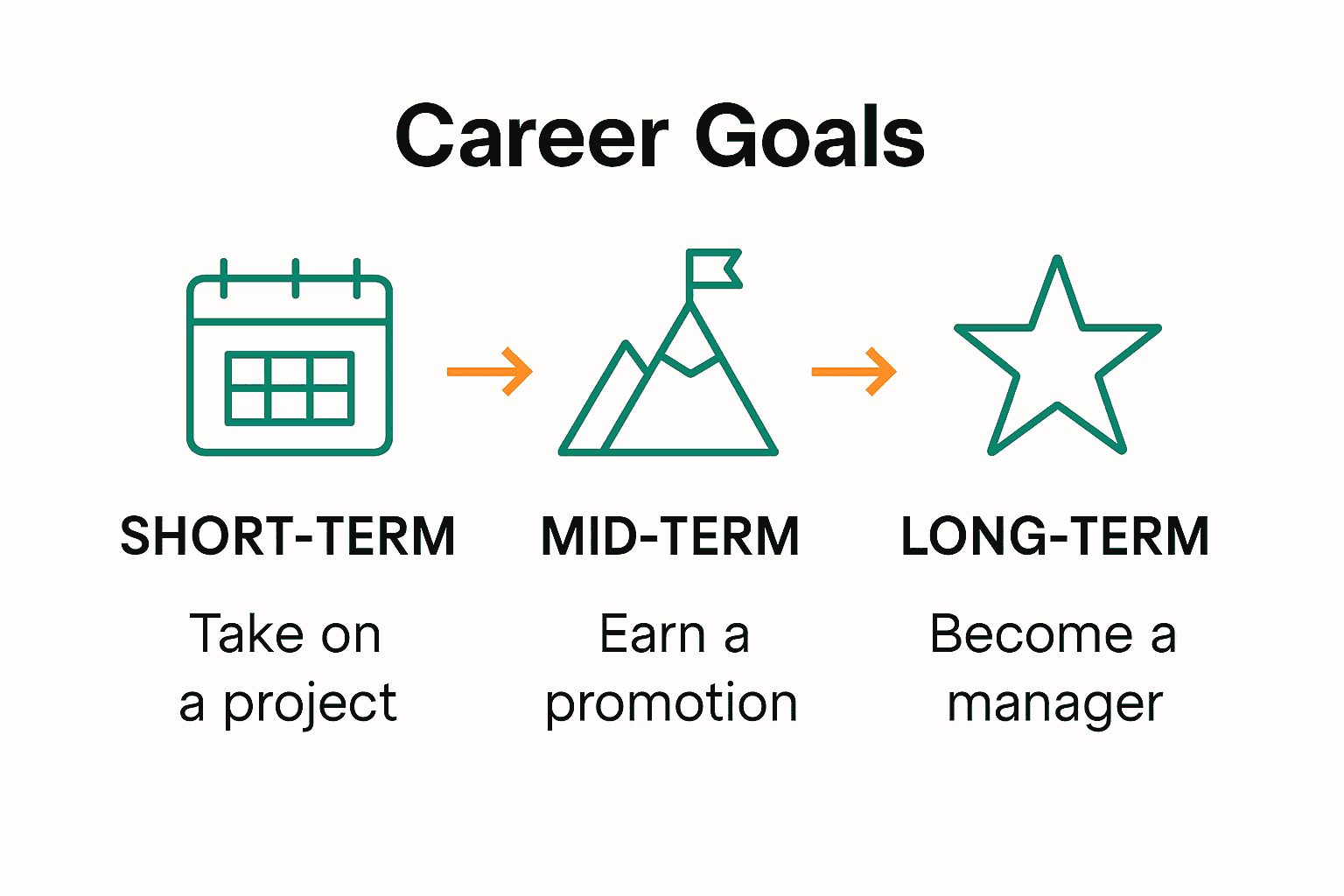 Career Goals

SHORT-TERM

Take on a project

MID-TERM

Earn a promotion

LONG-TERM

Become a manager